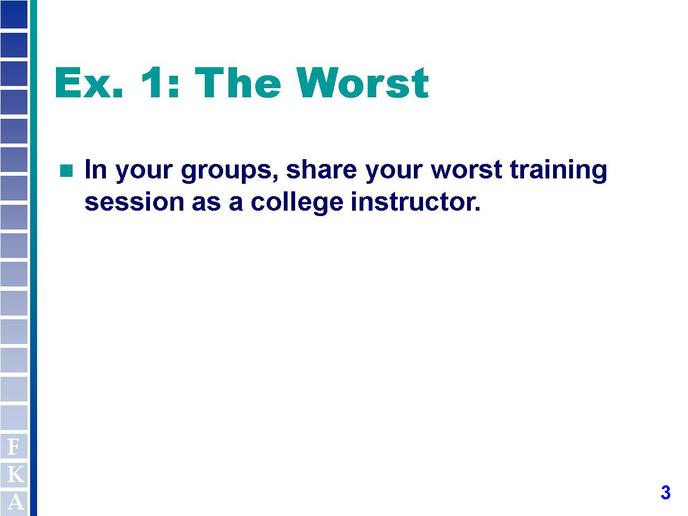 Ex. 1: The Worst

In your groups, share your worst training session as a college instructor.

F
K
A

3